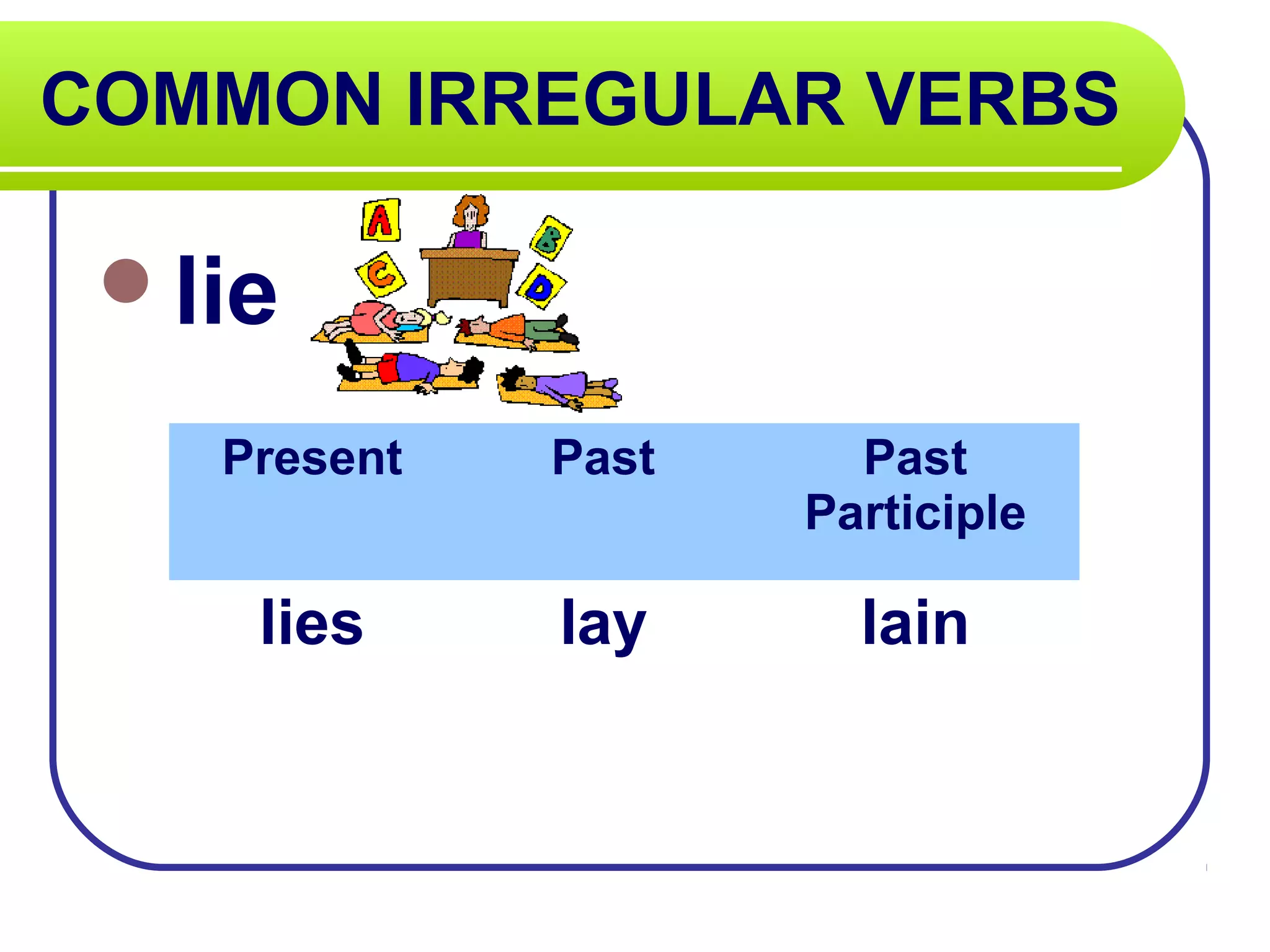 COMMON IRREGULAR VERBS

lie

A B C D

| Present | Past | Past Participle |
|---|---|---|
| lies | lay | lain |